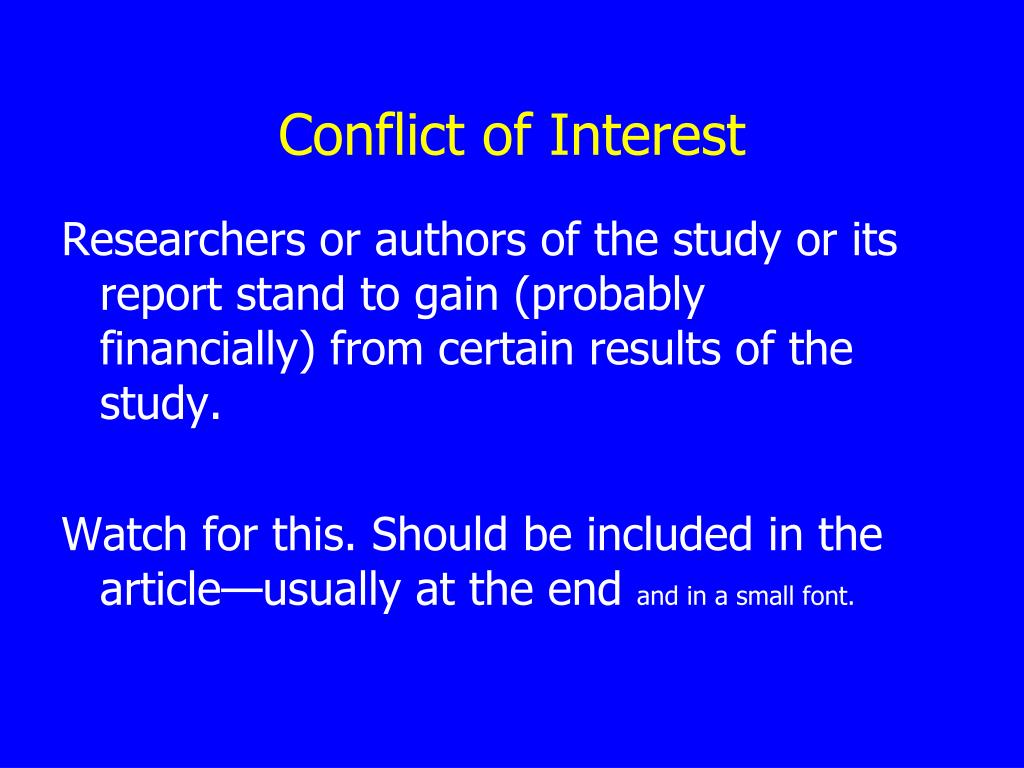 Conflict of Interest

Researchers or authors of the study or its report stand to gain (probably financially) from certain results of the study.

Watch for this. Should be included in the article—usually at the end and in a small font.